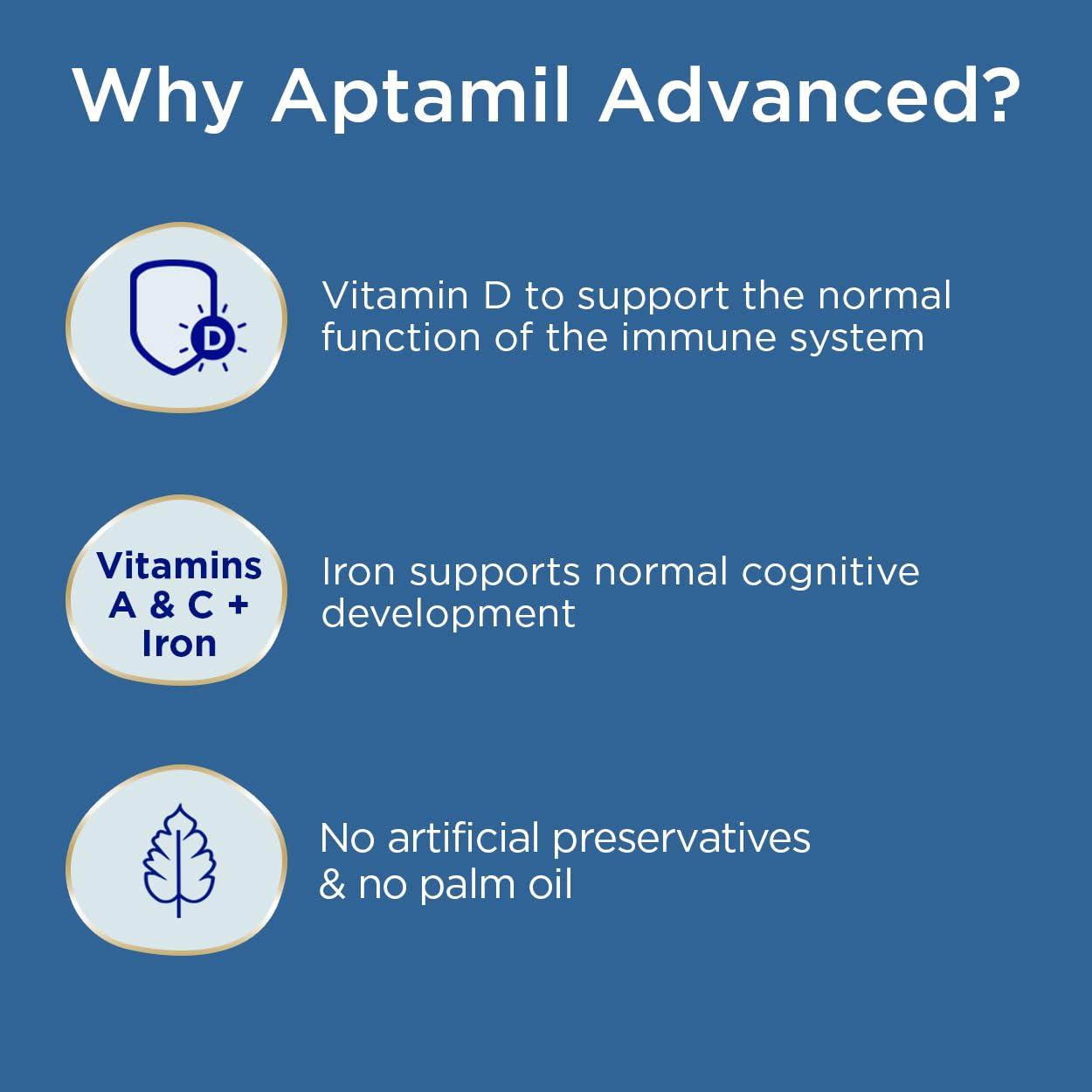 Why Aptamil Advanced?

D

Vitamin D to support the normal function of the immune system

Vitamins A & C + Iron

Iron supports normal cognitive development

No artificial preservatives & no palm oil